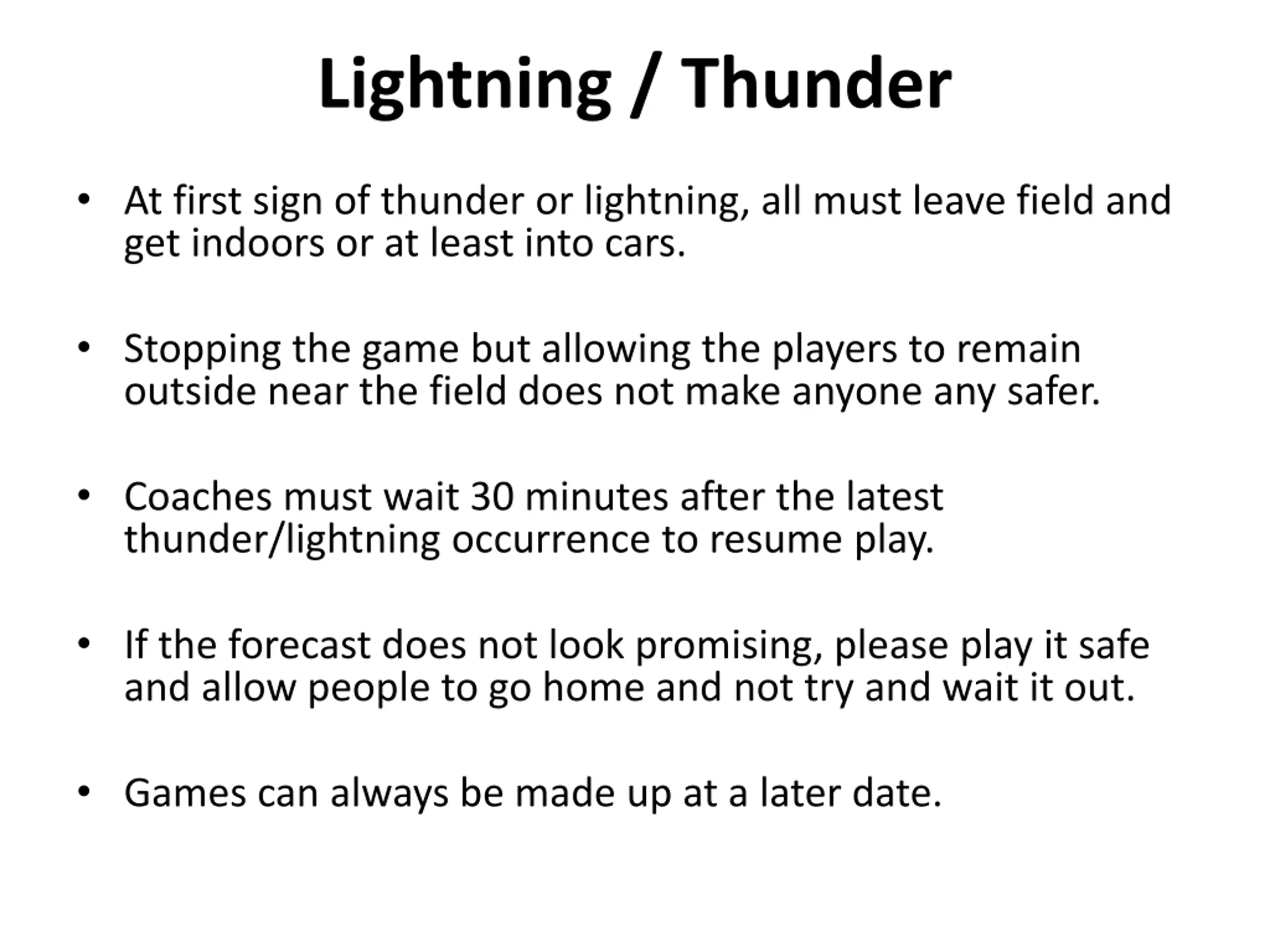 Lightning / Thunder

• At first sign of thunder or lightning, all must leave field and get indoors or at least into cars.

• Stopping the game but allowing the players to remain outside near the field does not make anyone any safer.

• Coaches must wait 30 minutes after the latest thunder/lightning occurrence to resume play.

• If the forecast does not look promising, please play it safe and allow people to go home and not try and wait it out.

• Games can always be made up at a later date.